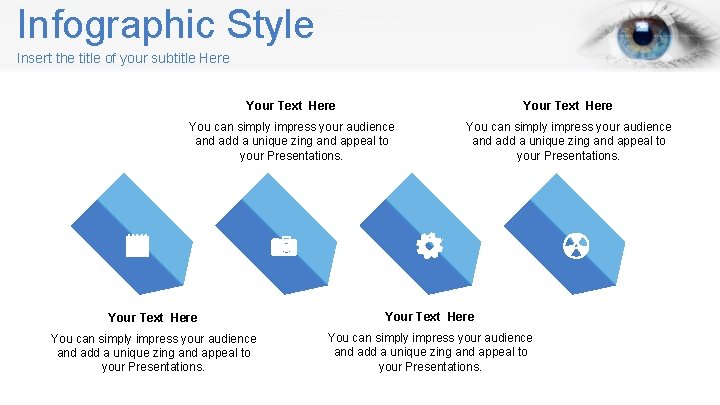 Infographic Style

Insert the title of your subtitle Here

Your Text Here

You can simply impress your audience and add a unique zing and appeal to your Presentations.

Your Text Here

You can simply impress your audience and add a unique zing and appeal to your Presentations.

Your Text Here

You can simply impress your audience and add a unique zing and appeal to your Presentations.

Your Text Here

You can simply impress your audience and add a unique zing and appeal to your Presentations.